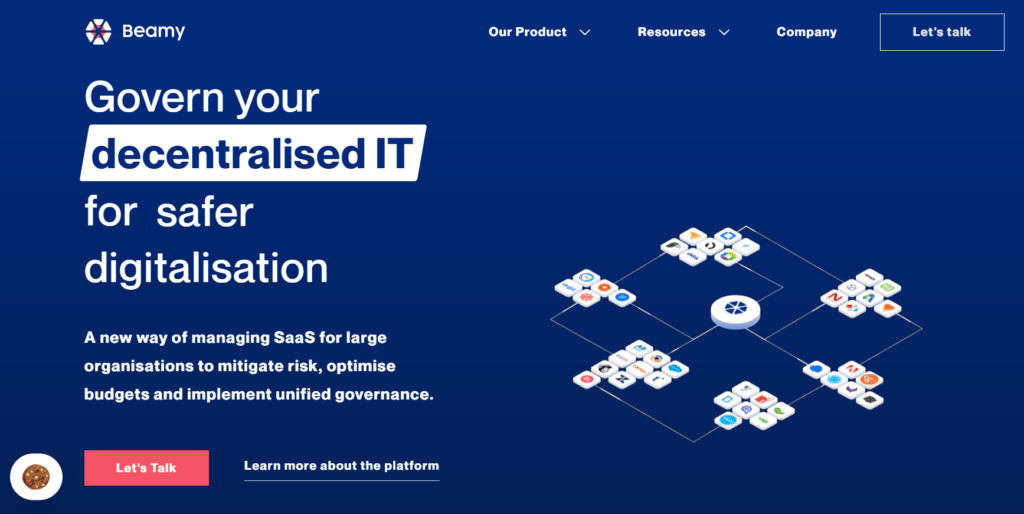 Beamy

Our Product

Resources

Company

Let's talk

Govern your decentralised IT for safer digitalisation

A new way of managing SaaS for large organisations to mitigate risk, optimise budgets and implement unified governance.

Let's Talk

Learn more about the platform